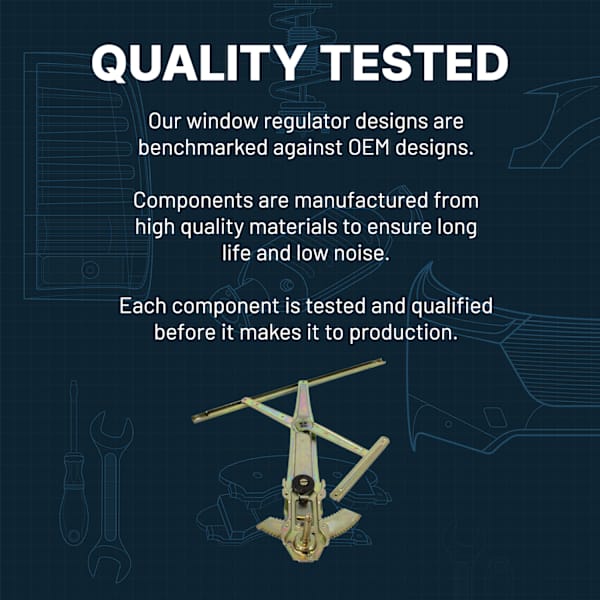 QUALITY TESTED

Our window regulator designs are benchmarked against OEM designs.

Components are manufactured from high quality materials to ensure long life and low noise.

Each component is tested and qualified before it makes it to production.